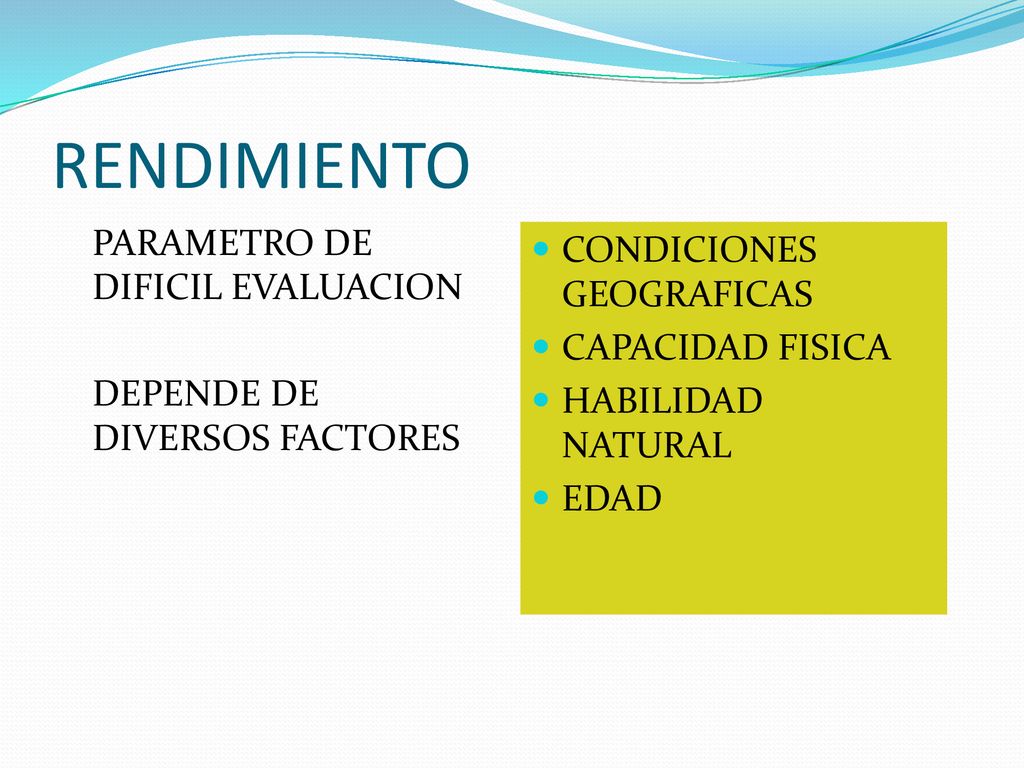 RENDIMIENTO

PARAMETRO DE DIFICIL EVALUACION

DEPENDE DE DIVERSOS FACTORES

- CONDICIONES GEOGRAFICAS
- CAPACIDAD FISICA
- HABILIDAD NATURAL
- EDAD